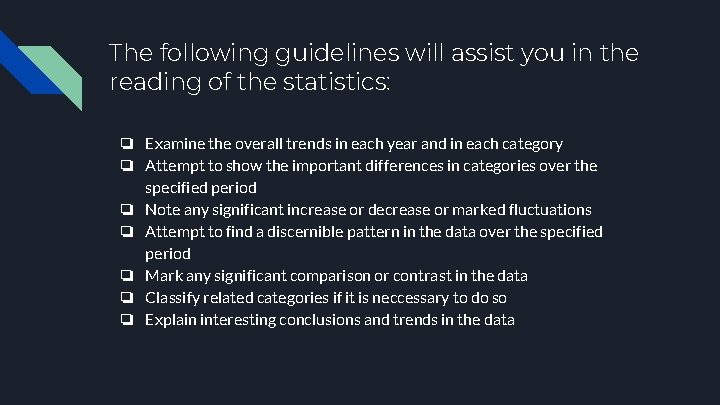 The following guidelines will assist you in the reading of the statistics:

❏ Examine the overall trends in each year and in each category
❏ Attempt to show the important differences in categories over the specified period
❏ Note any significant increase or decrease or marked fluctuations
❏ Attempt to find a discernible pattern in the data over the specified period
❏ Mark any significant comparison or contrast in the data
❏ Classify related categories if it is neccessary to do so
❏ Explain interesting conclusions and trends in the data